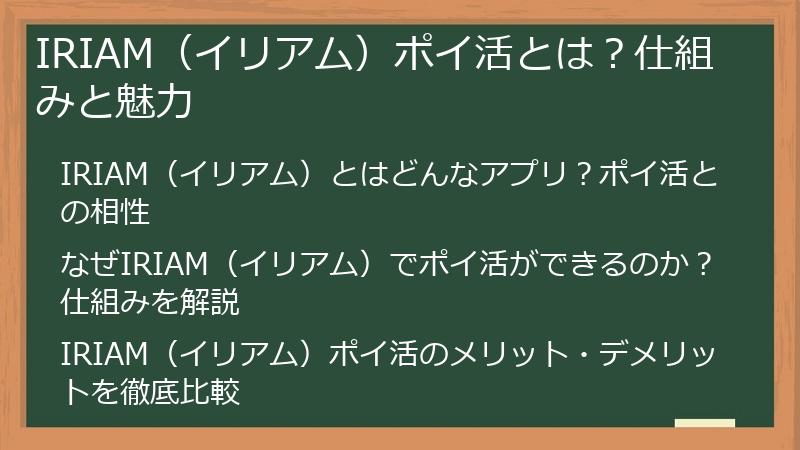 IRIAM（イリアム）ポイ活とは？仕組みと魅力

IRIAM（イリアム）とはどんなアプリ？ポイ活との相性

なぜIRIAM（イリアム）でポイ活ができるのか？仕組みを解説

IRIAM（イリアム）ポイ活のメリット・デメリットを徹底比較